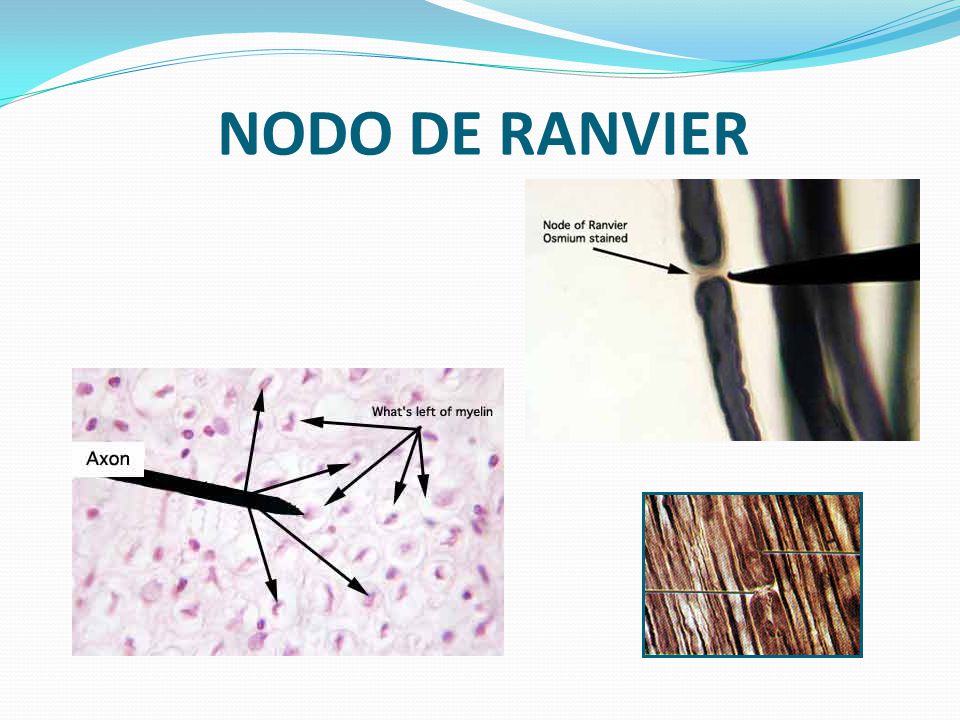 NODO DE RANVIER

Node of Ranvier
Osmium stained

What's left of myelin

Axon